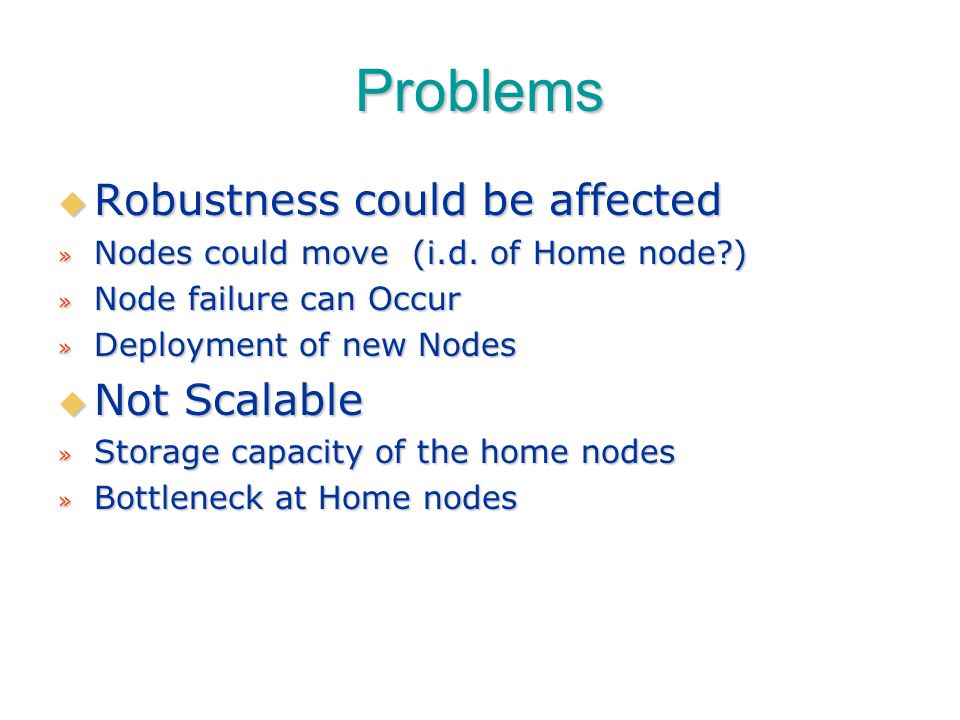 Problems

Robustness could be affected

» Nodes could move (i.d. of Home node?)

» Node failure can Occur

» Deployment of new Nodes

Not Scalable

» Storage capacity of the home nodes

» Bottleneck at Home nodes